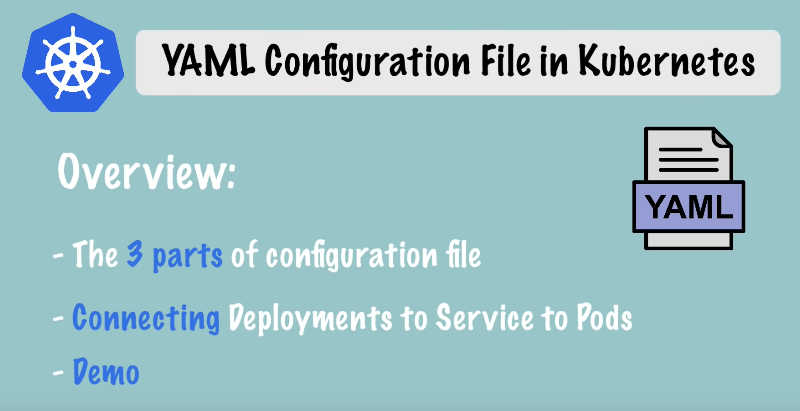 YAML Configuration File in Kubernetes

Overview:

YAML

- The 3 parts of configuration file

- Connecting Deployments to Service to Pods

- Demo